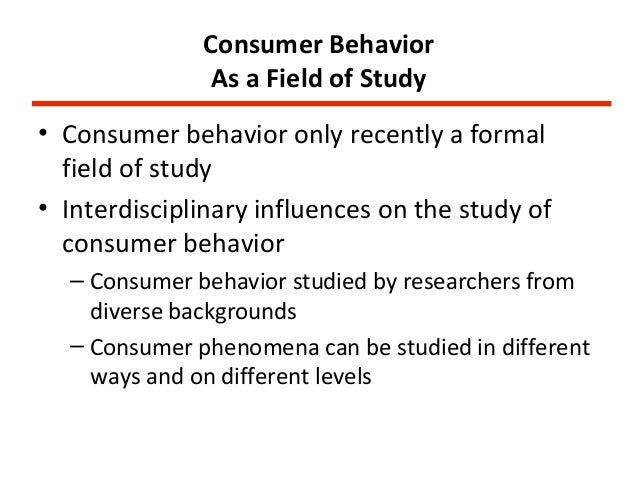 Consumer Behavior
As a Field of Study

• Consumer behavior only recently a formal field of study
• Interdisciplinary influences on the study of consumer behavior
– Consumer behavior studied by researchers from diverse backgrounds
– Consumer phenomena can be studied in different ways and on different levels